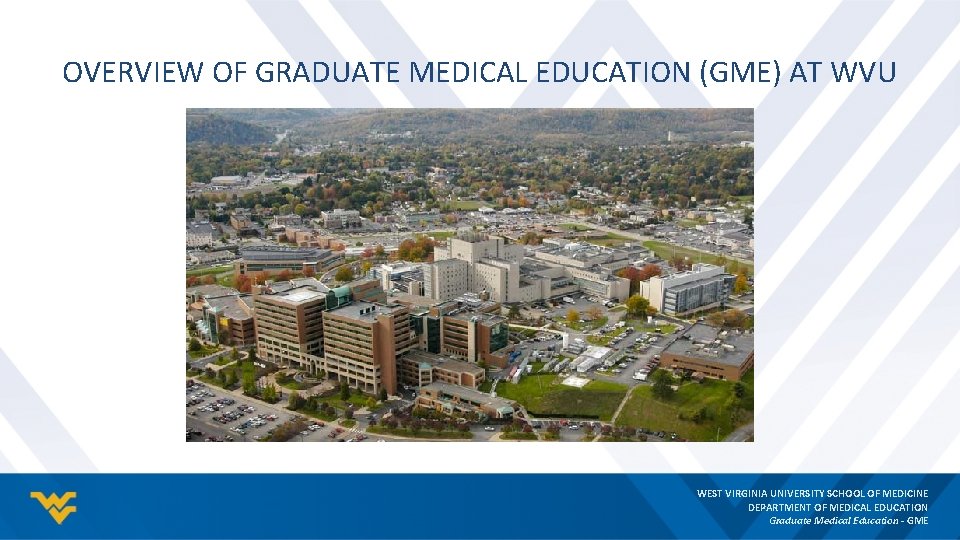 OVERVIEW OF GRADUATE MEDICAL EDUCATION (GME) AT WVU

WEST VIRGINIA UNIVERSITY SCHOOL OF MEDICINE
DEPARTMENT OF MEDICAL EDUCATION
Graduate Medical Education - GME